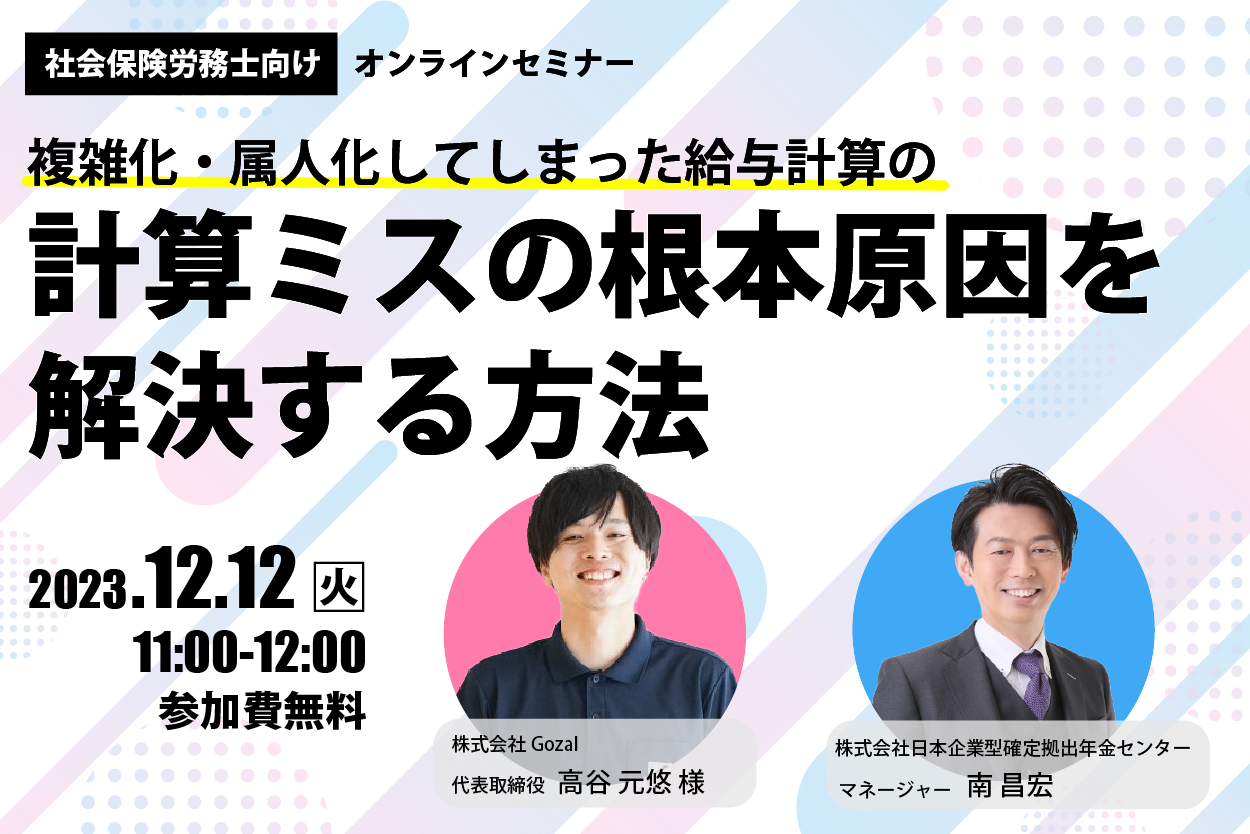 社会保険労務士向け オンラインセミナー

複雑化・属人化してしまった給与計算の

計算ミスの根本原因を解決する方法

2023.12.12 火
11:00-12:00
参加費無料

株式会社 Gozal
代表取締役 高谷 元悠 様

株式会社日本企業型確定拠出年金センター
マネージャー 南 昌宏